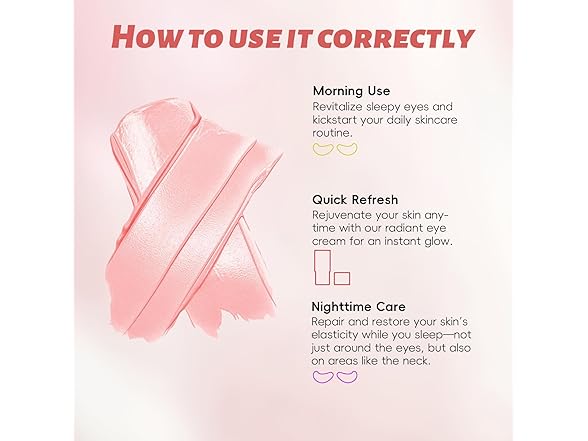 HOW TO USE IT CORRECTLY

Morning Use
Revitalize sleepy eyes and kickstart your daily skincare routine.

Quick Refresh
Rejuvenate your skin anytime with our radiant eye cream for an instant glow.

Nighttime Care
Repair and restore your skin's elasticity while you sleep—not just around the eyes, but also on areas like the neck.